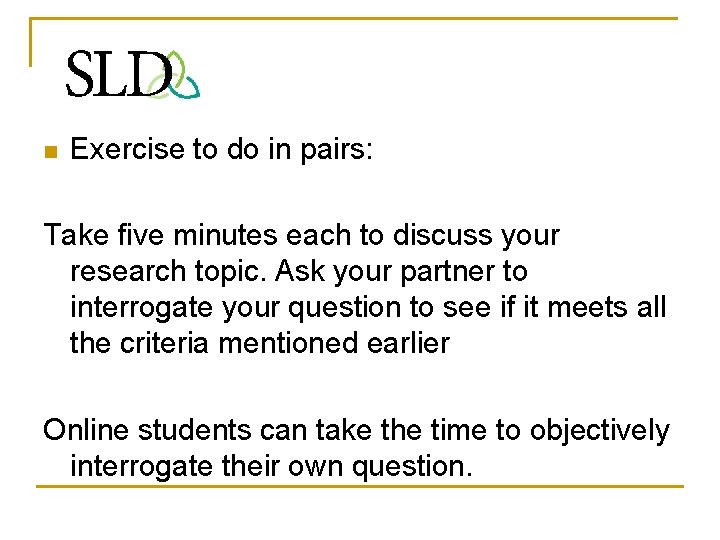 SLD

Exercise to do in pairs:

Take five minutes each to discuss your research topic. Ask your partner to interrogate your question to see if it meets all the criteria mentioned earlier

Online students can take the time to objectively interrogate their own question.